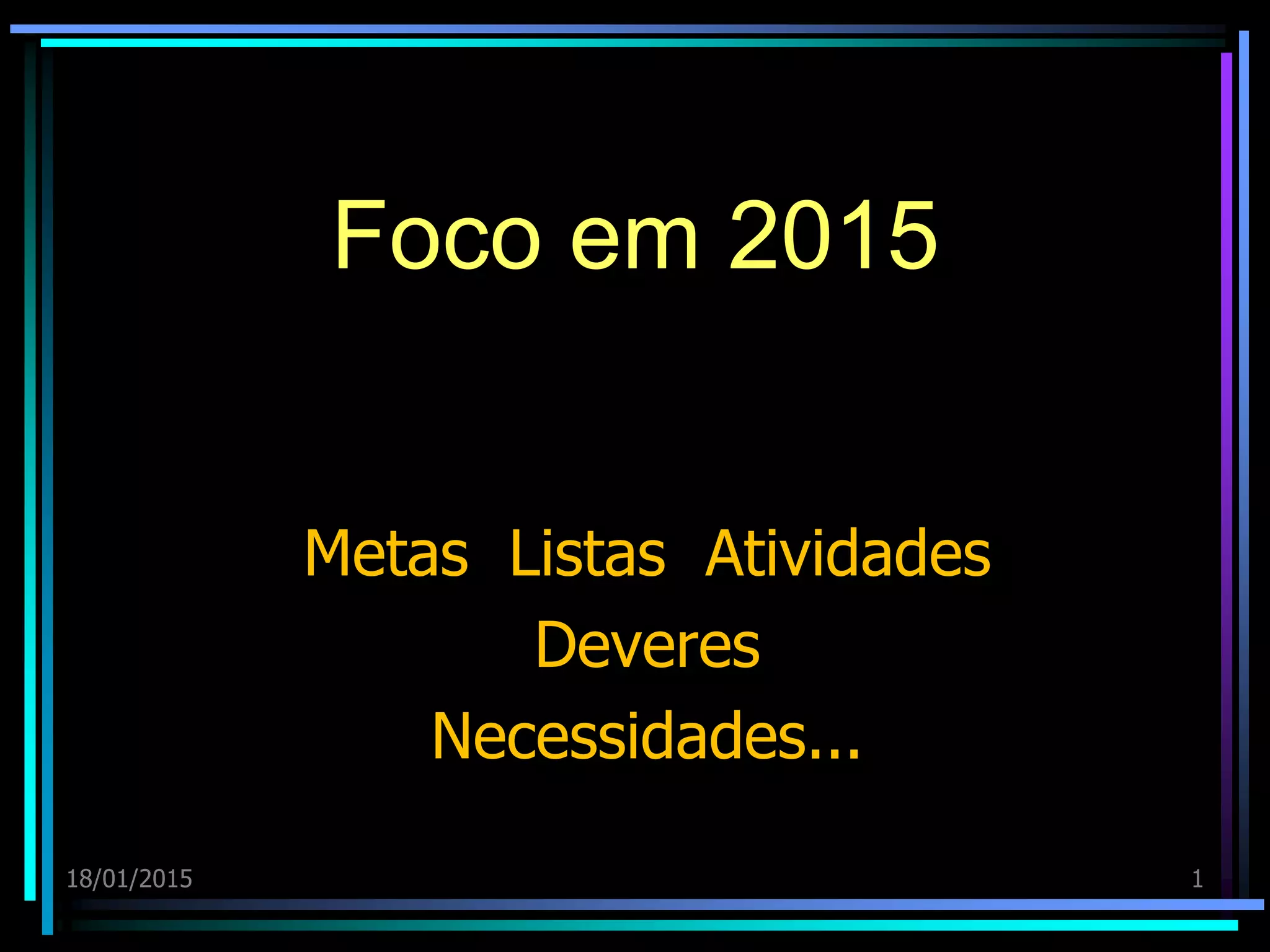 Foco em 2015

Metas Listas Atividades
Deveres
Necessidades...

18/01/2015

1